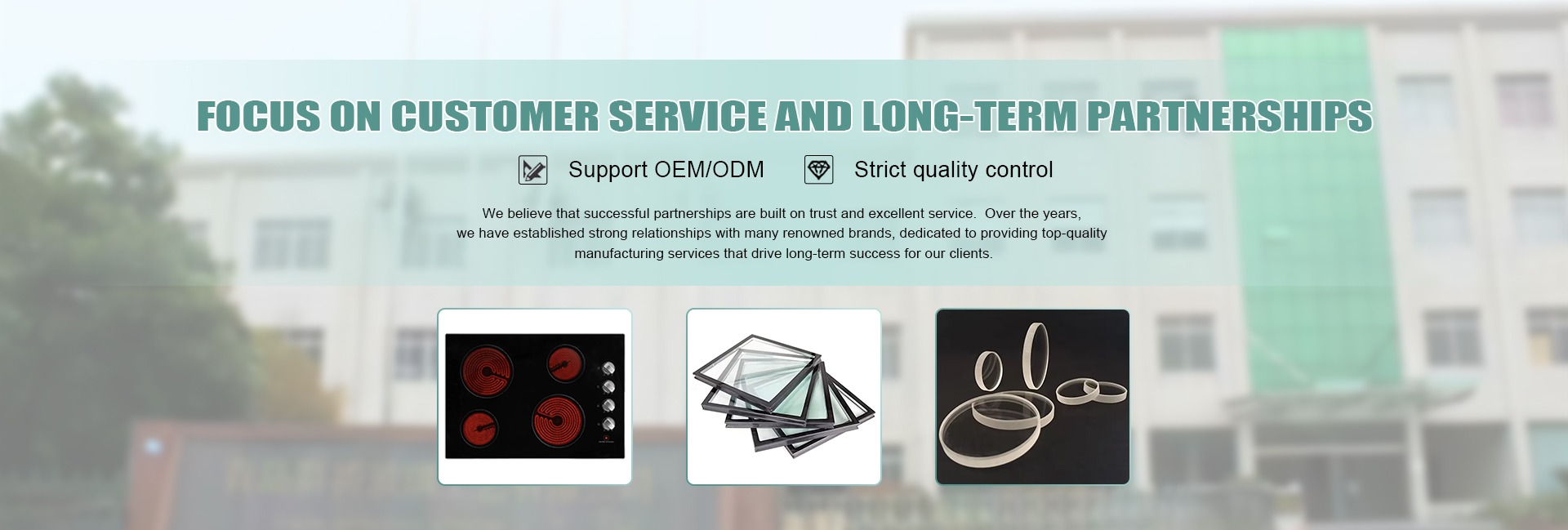 FOCUS ON CUSTOMER SERVICE AND LONG-TERM PARTNERSHIPS

Support OEM/ODM

Strict quality control

We believe that successful partnerships are built on trust and excellent service. Over the years, we have established strong relationships with many renowned brands, dedicated to providing top-quality manufacturing services that drive long-term success for our clients.